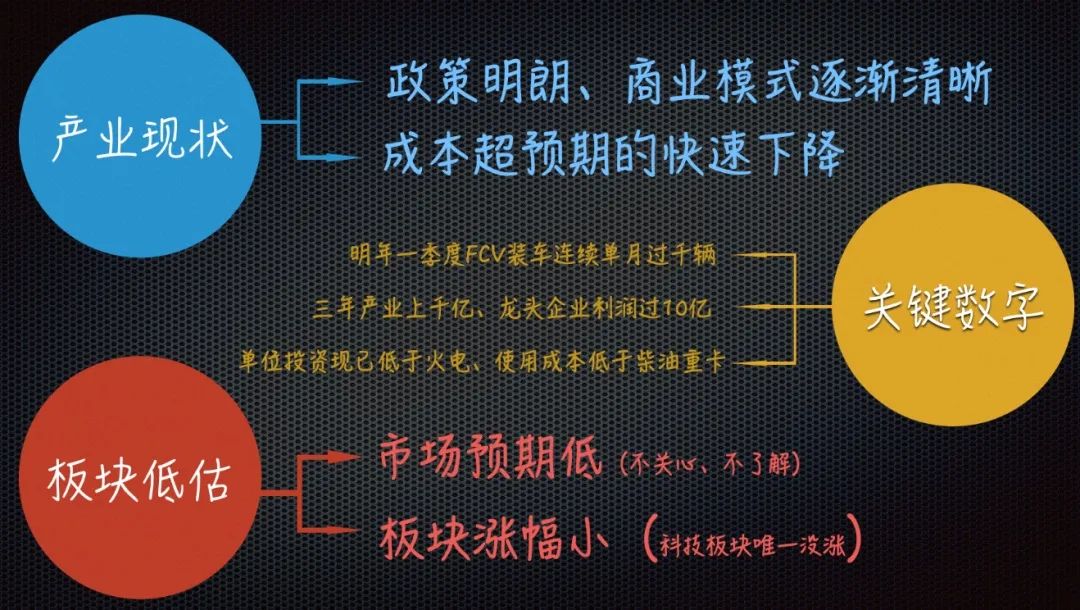 产业现状

政策明朗、商业模式逐渐清晰

成本超预期的快速下降

明年一季度FCV装车连续单月过千辆

三年产业上千亿、龙头企业利润过10亿

单位投资现已低于火电、使用成本低于柴油重卡

关键数字

板块低估

市场预期低（不关心、不了解）

板块涨幅小（科技板块唯一没涨）